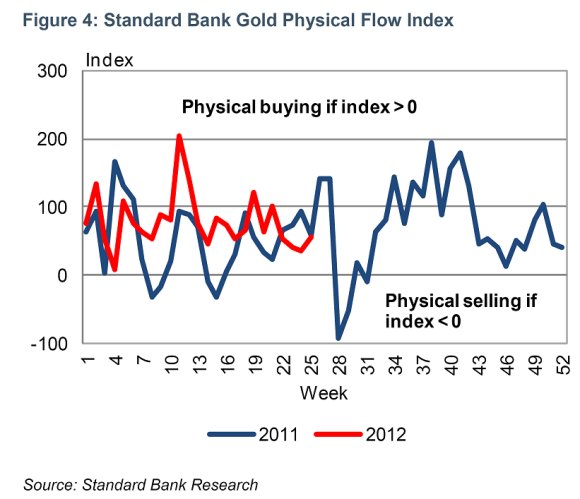 Figure 4: Standard Bank Gold Physical Flow Index

Index

300
200
100
0
-100

Physical buying if index > 0

Physical selling if index < 0

1 4 7 10 13 16 19 22 25 28 31 34 37 40 43 46 49 52

Week

2011 2012

Source: Standard Bank Research